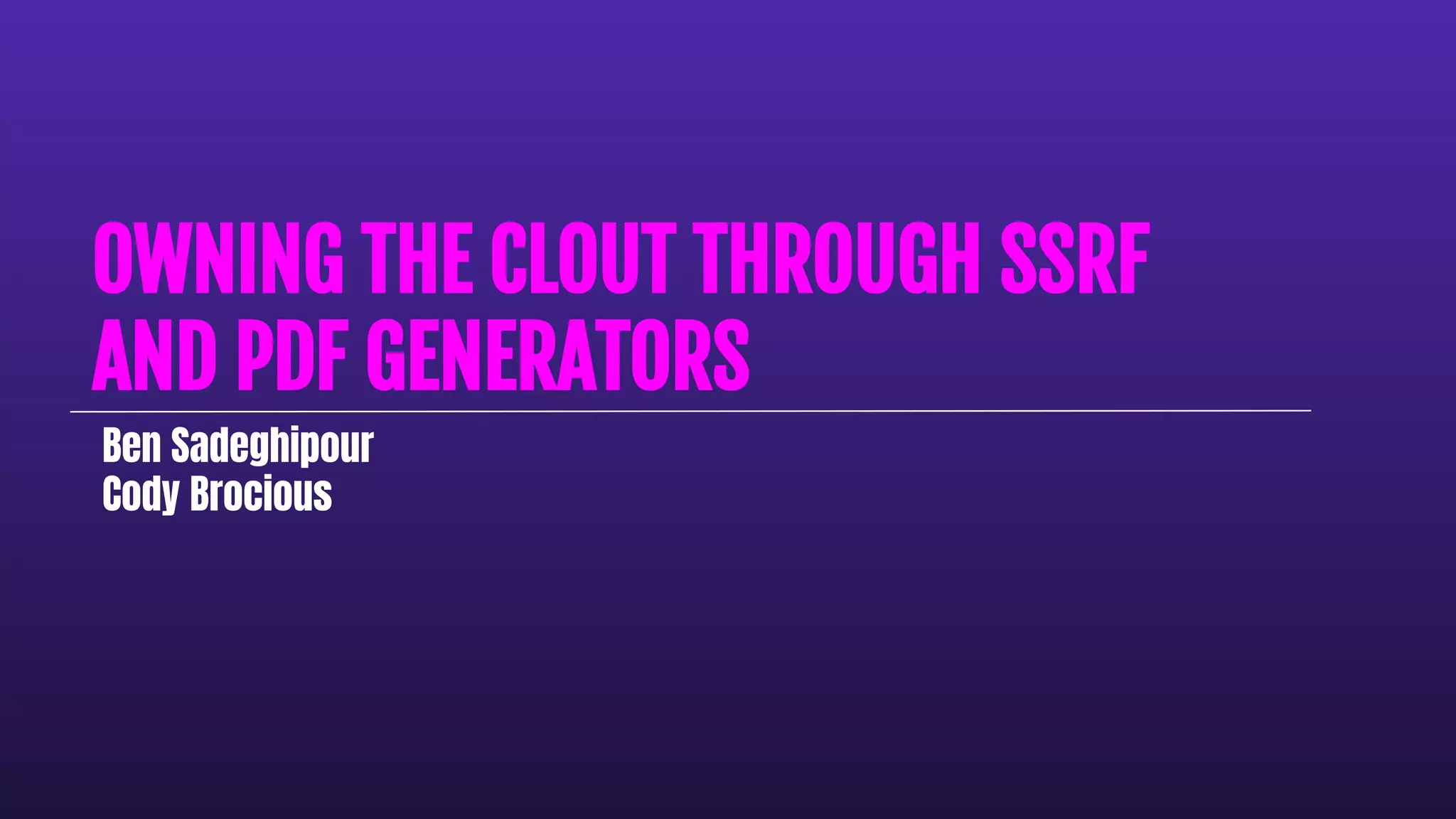 OWNING THE CLOUT THROUGH SSRF AND PDF GENERATORS

Ben Sadeghipour
Cody Brocious